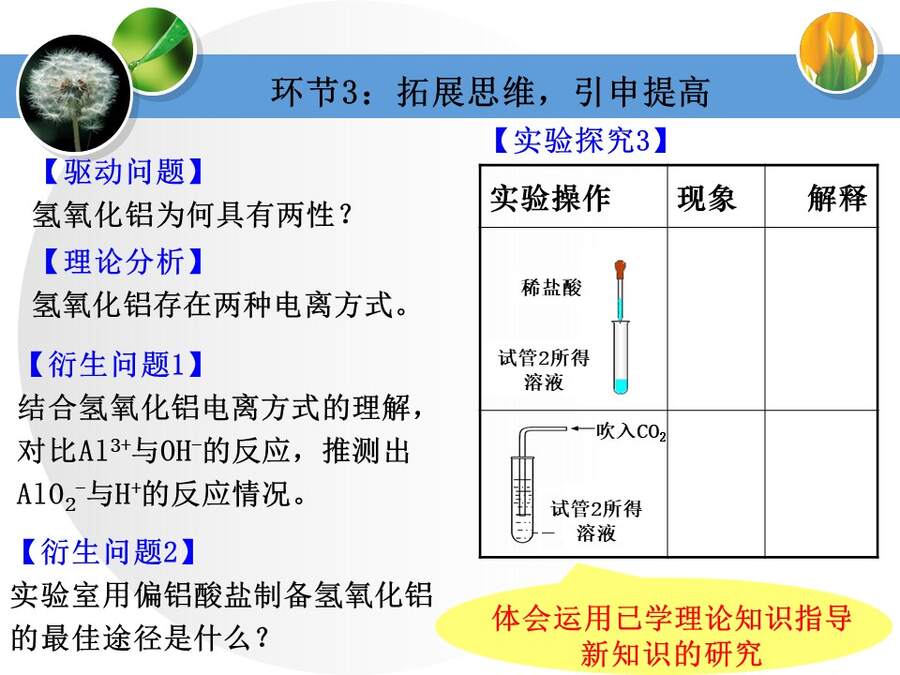 环节3：拓展思维，引申提高

【驱动问题】
氢氧化铝为何具有两性？

【理论分析】
氢氧化铝存在两种电离方式。

【衍生问题1】
结合氢氧化铝电离方式的理解，对比$Al^{3+}$与$OH^-$的反应，推测出$AlO_2^-$与$H^+$的反应情况。

【衍生问题2】
实验室用偏铝酸盐制备氢氧化铝的最佳途径是什么？

【实验探究3】

| 实验操作 | 现象 | 解释 |
|---|---|---|
| 稀盐酸 试管2所得溶液 | | |
| 吹入$CO_2$ 试管2所得溶液 | | |

体会运用已学理论知识指导新知识的研究